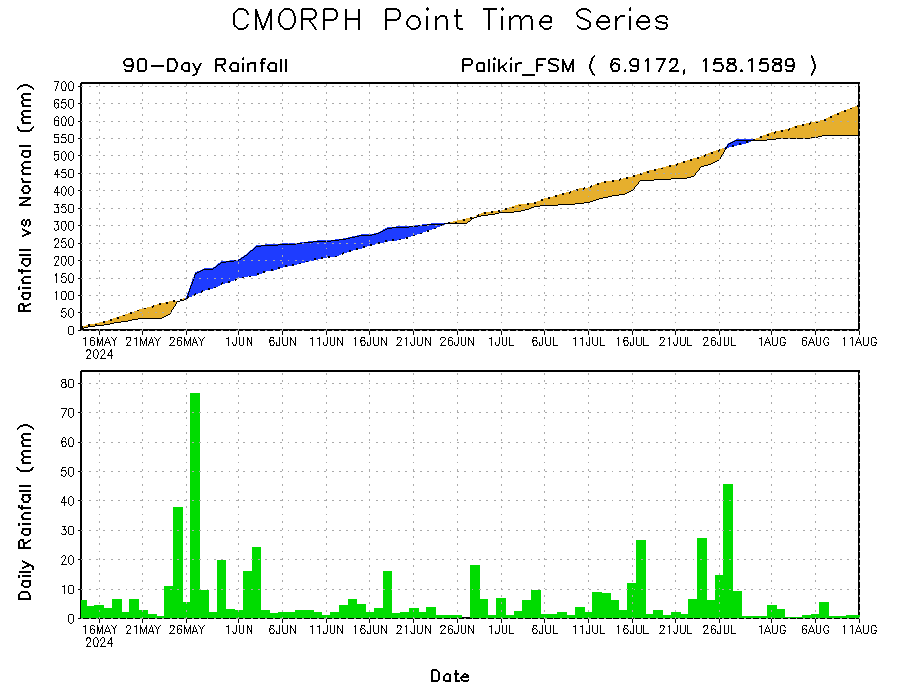 CMORPH Point Time Series

90-Day Rainfall

Palikir_FSM ( 6.9172, 158.1589 )

Rainfall vs Normal (mm)

700
650
600
550
500
450
400
350
300
250
200
150
100
50
0

16MAY 2024
21MAY
26MAY
1JUN
6JUN
11JUN
16JUN
21JUN
26JUN
1JUL
6JUL
11JUL
16JUL
21JUL
26JUL
1AUG
6AUG
11AUG

Daily Rainfall (mm)

80
70
60
50
40
30
20
10
0

16MAY 2024
21MAY
26MAY
1JUN
6JUN
11JUN
16JUN
21JUN
26JUN
1JUL
6JUL
11JUL
16JUL
21JUL
26JUL
1AUG
6AUG
11AUG

Date